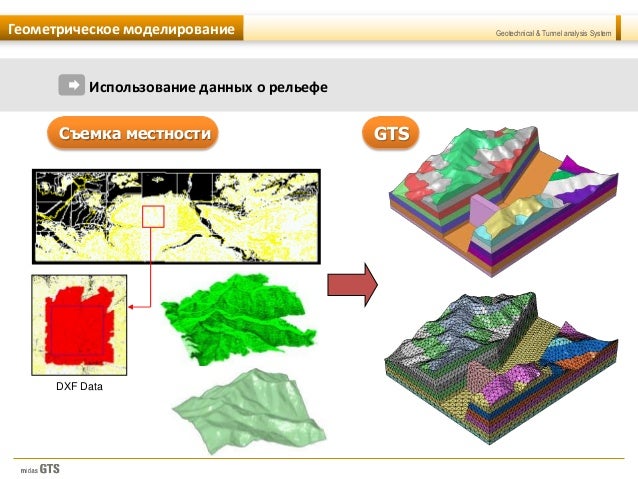 Геометрическое моделирование

Geotechnical & Tunnel analysis System

Использование данных о рельефе

Съемка местности

GTS

DXF Data

midas GTS